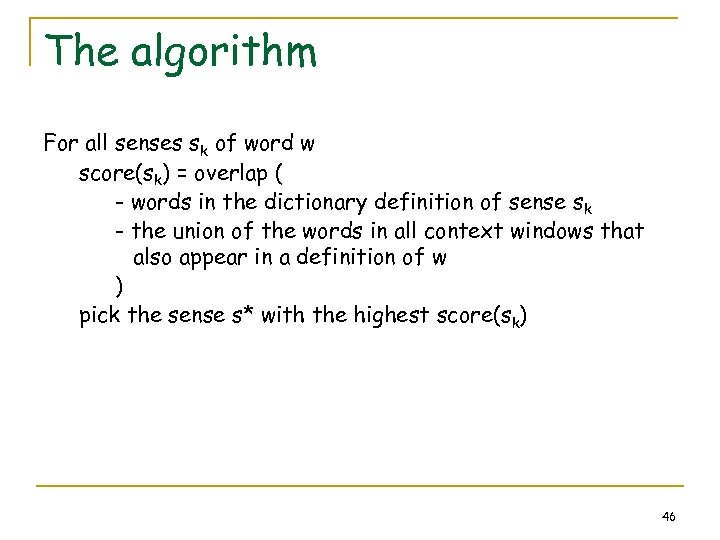 The algorithm

For all senses $s_k$ of word w
score($s_k$) = overlap (
- words in the dictionary definition of sense $s_k$
- the union of the words in all context windows that also appear in a definition of w
)
pick the sense s* with the highest score($s_k$)

46